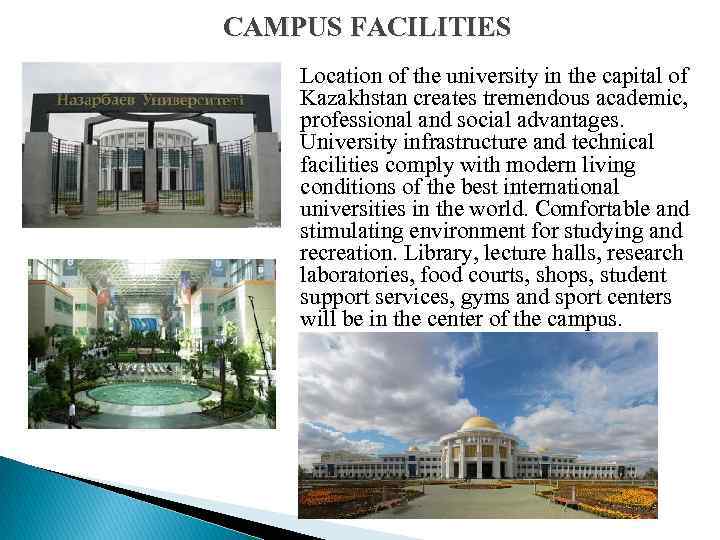 CAMPUS FACILITIES

Назарбаев Университеті

Location of the university in the capital of Kazakhstan creates tremendous academic, professional and social advantages. University infrastructure and technical facilities comply with modern living conditions of the best international universities in the world. Comfortable and stimulating environment for studying and recreation. Library, lecture halls, research laboratories, food courts, shops, student support services, gyms and sport centers will be in the center of the campus.